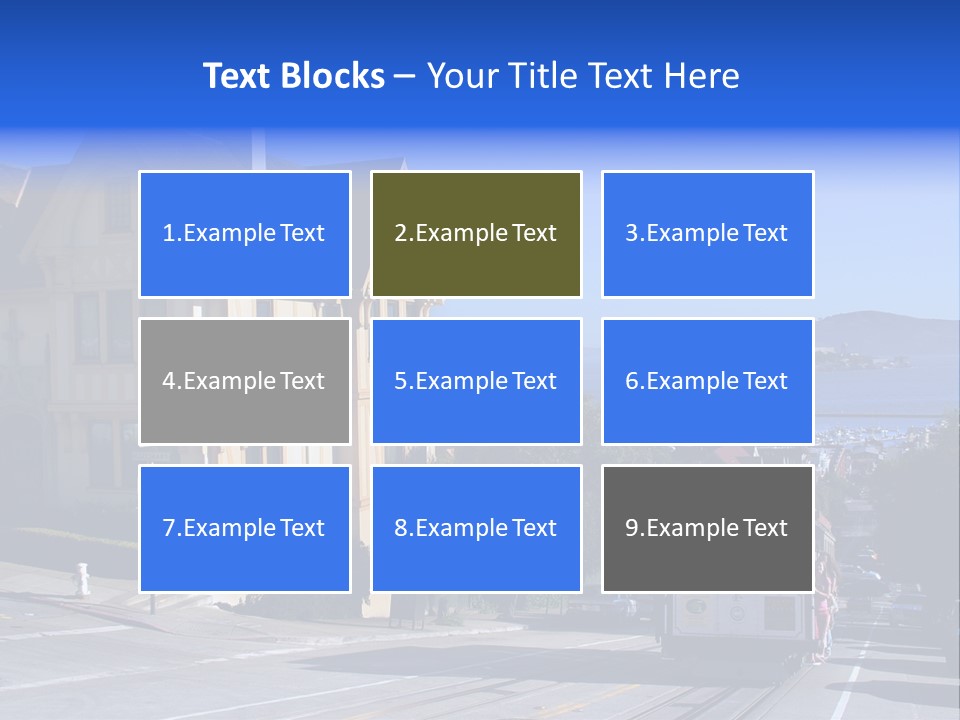 Text Blocks – Your Title Text Here

1.Example Text

2.Example Text

3.Example Text

4.Example Text

5.Example Text

6.Example Text

7.Example Text

8.Example Text

9.Example Text